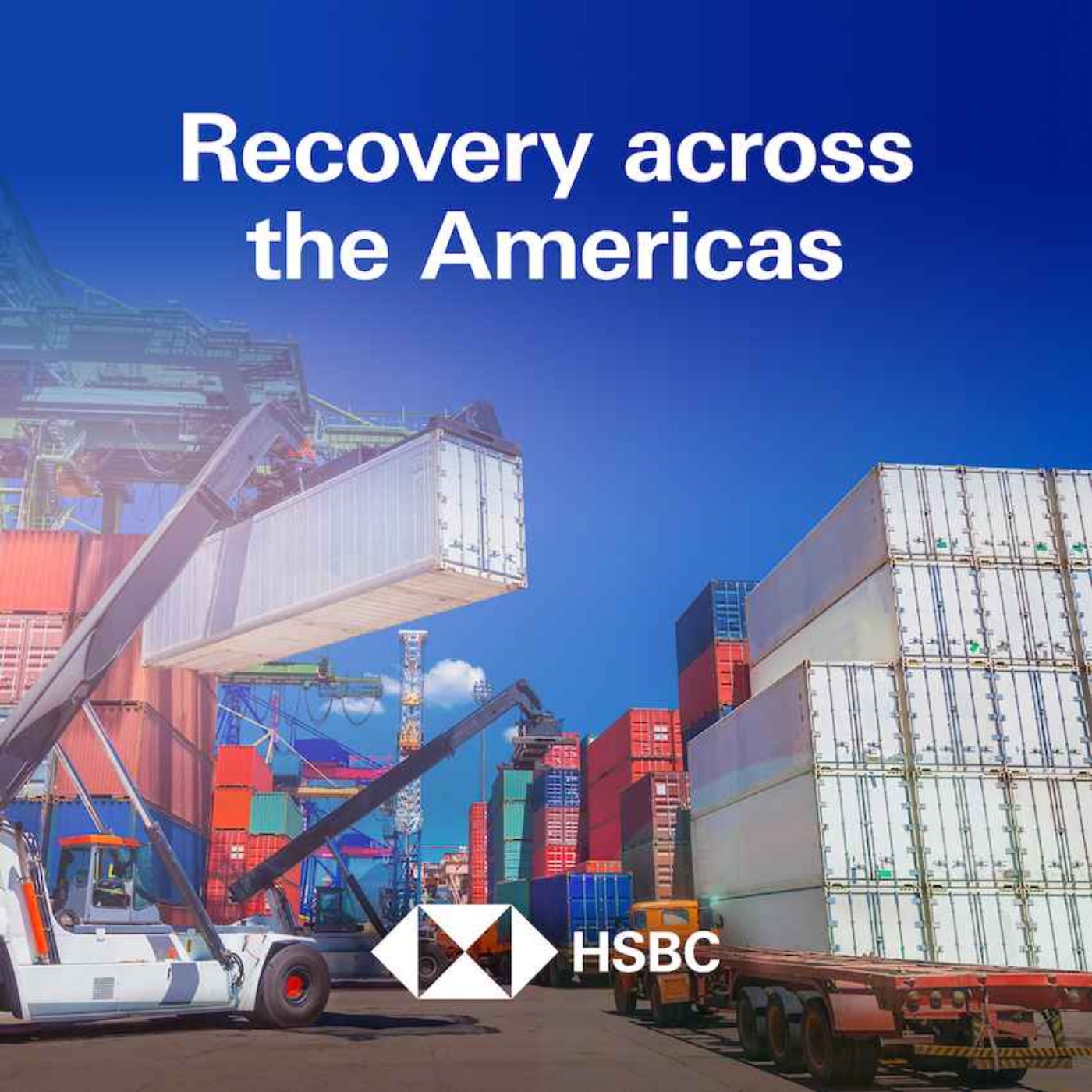 Recovery across the Americas

HSBC